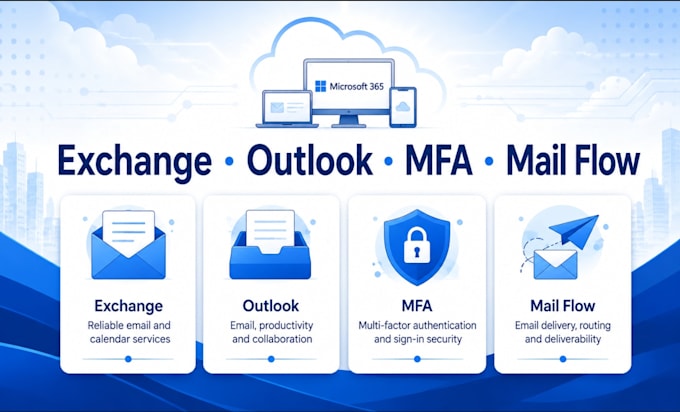 Microsoft 365

Exchange • Outlook • MFA • Mail Flow

Exchange
Reliable email and calendar services

Outlook
Email, productivity and collaboration

MFA
Multi-factor authentication and sign-in security

Mail Flow
Email delivery, routing and deliverability